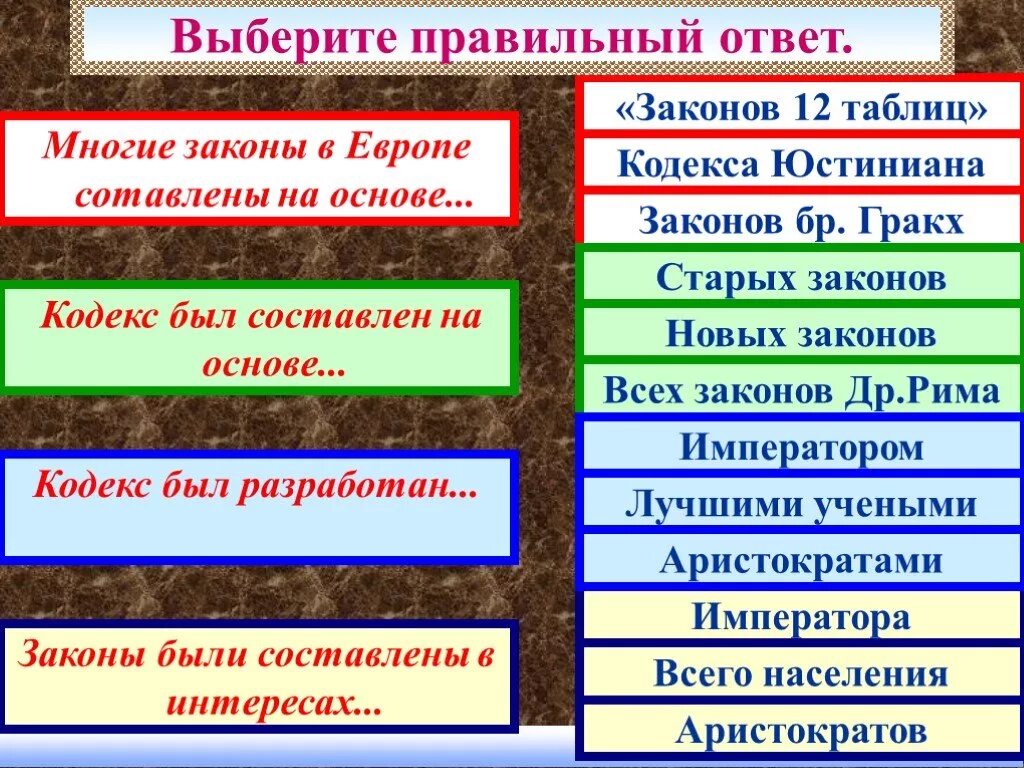 Выберите правильный ответ.

Многие законы в Европе сотавлены на основе...

Кодекс был составлен на основе...

Кодекс был разработан...

Законы были составлены в интересах...

«Законов 12 таблиц»

Кодекса Юстиниана

Законов бр. Гракх

Старых законов

Новых законов

Всех законов Др.Рима

Императором

Лучшими учеными

Аристократами

Императора

Всего населения

Аристократов